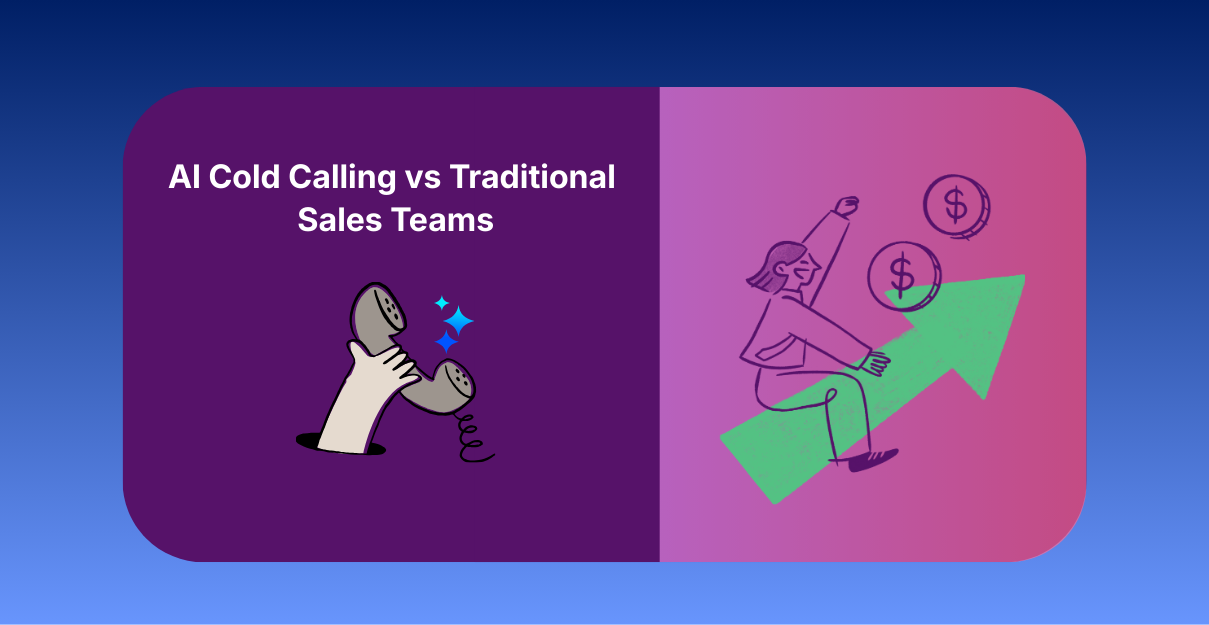 AI Cold Calling vs Traditional Sales Teams

$

$